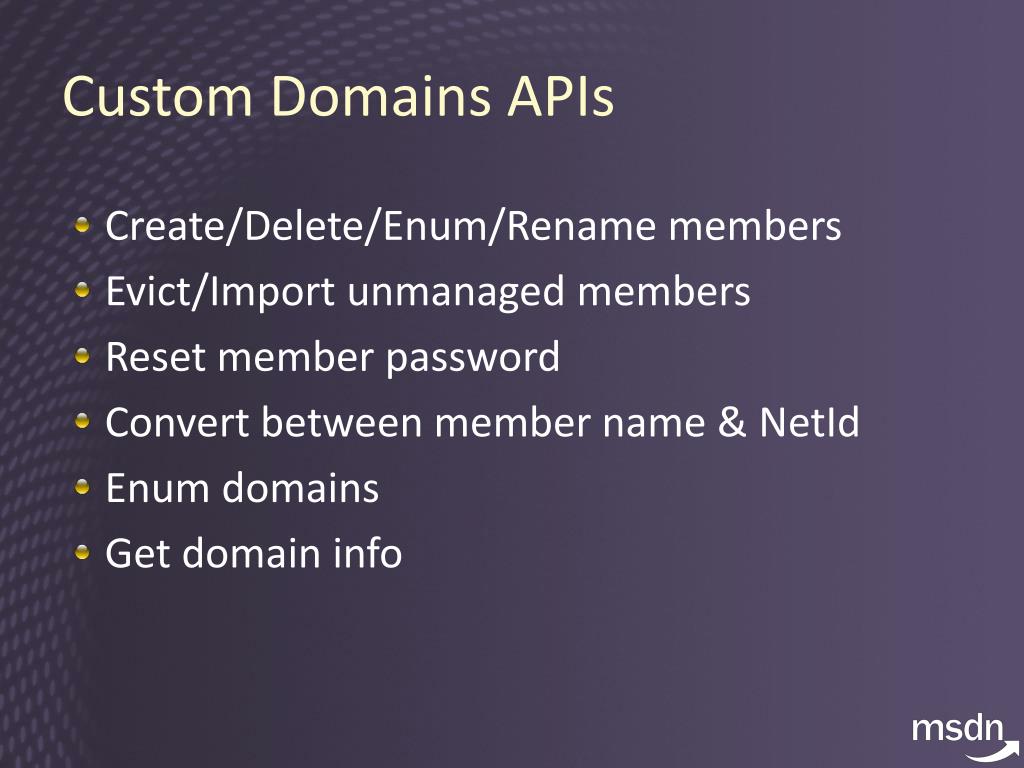 Custom Domains APIs

Create/Delete/Enum/Rename members
Evict/Import unmanaged members
Reset member password
Convert between member name & NetId
Enum domains
Get domain info

msdn